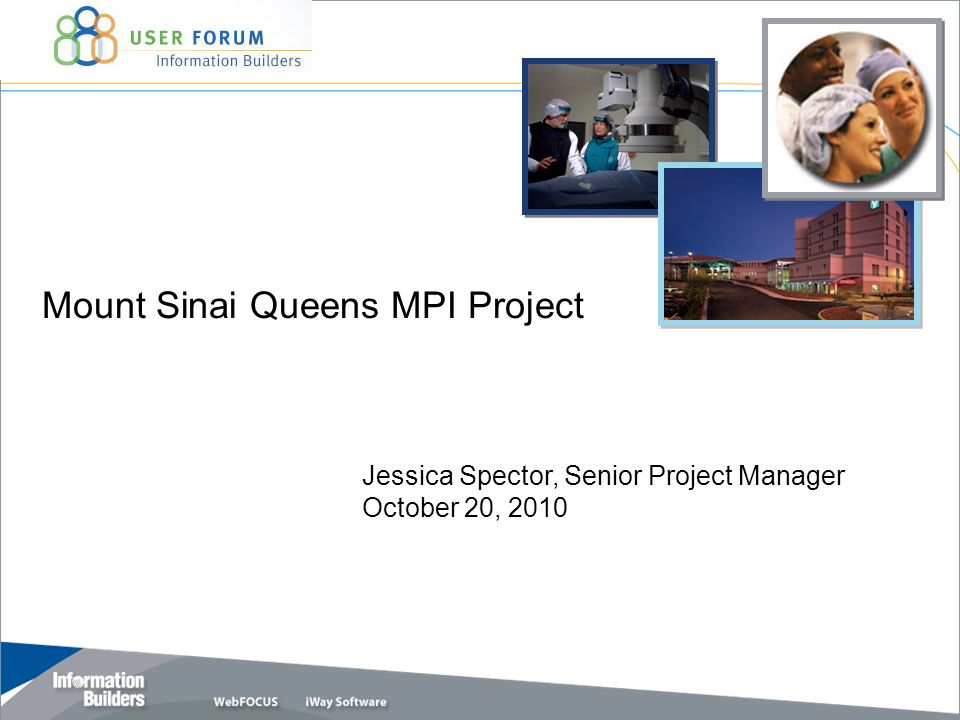 USER FORUM
Information Builders

Mount Sinai Queens MPI Project

Jessica Spector, Senior Project Manager
October 20, 2010

Information Builders
WebFOCUS iWay Software